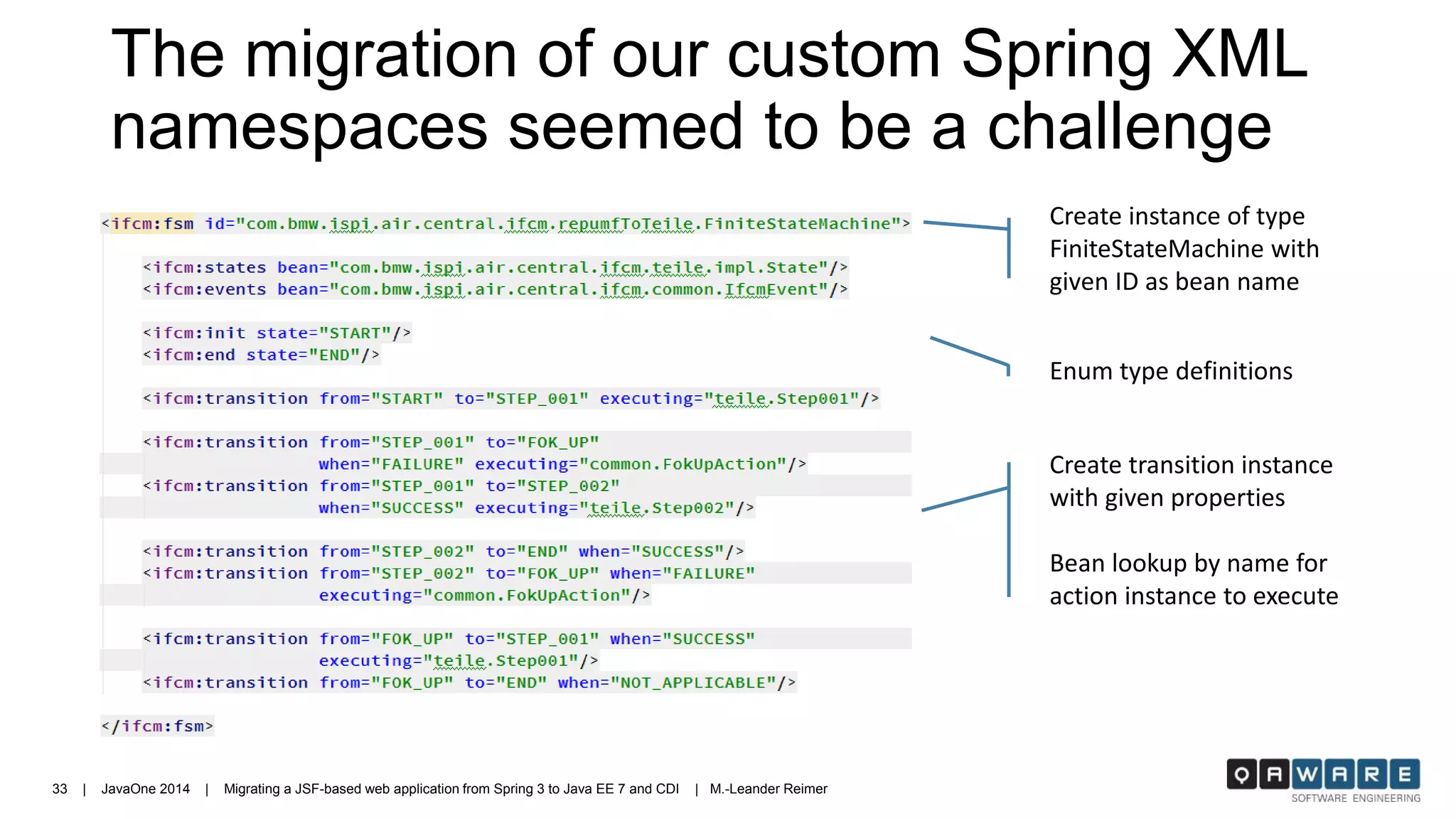 The migration of our custom Spring XML namespaces seemed to be a challenge

<ifcm:fsm id="com.bmw.ispi.air.central.ifcm.repumfToTeile.FiniteStateMachine">

    <ifcm:states bean="com.bmw.ispi.air.central.ifcm.teile.impl.State"/>
    <ifcm:events bean="com.bmw.ispi.air.central.ifcm.common.IfcmEvent"/>

    <ifcm:init state="START"/>
    <ifcm:end state="END"/>

    <ifcm:transition from="START" to="STEP_001" executing="teile.Step001"/>

    <ifcm:transition from="STEP_001" to="FOK_UP"
                     when="FAILURE" executing="common.FokUpAction"/>
    <ifcm:transition from="STEP_001" to="STEP_002"
                     when="SUCCESS" executing="teile.Step002"/>

    <ifcm:transition from="STEP_002" to="END" when="SUCCESS"/>
    <ifcm:transition from="STEP_002" to="FOK_UP" when="FAILURE"
                     executing="common.FokUpAction"/>

    <ifcm:transition from="FOK_UP" to="STEP_001" when="SUCCESS"
                     executing="teile.Step001"/>
    <ifcm:transition from="FOK_UP" to="END" when="NOT_APPLICABLE"/>

</ifcm:fsm>

Create instance of type FiniteStateMachine with given ID as bean name

Enum type definitions

Create transition instance with given properties

Bean lookup by name for action instance to execute

33 | JavaOne 2014 | Migrating a JSF-based web application from Spring 3 to Java EE 7 and CDI | M.-Leander Reimer

QAWARE
SOFTWARE ENGINEERING